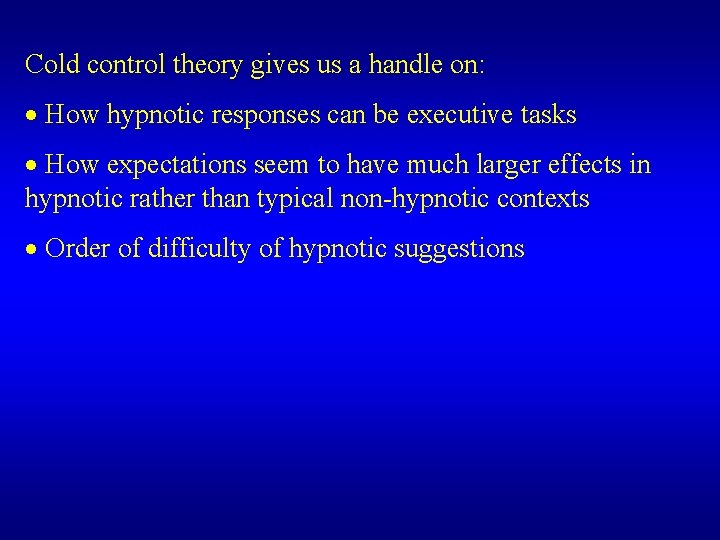 Cold control theory gives us a handle on:

• How hypnotic responses can be executive tasks

• How expectations seem to have much larger effects in hypnotic rather than typical non-hypnotic contexts

• Order of difficulty of hypnotic suggestions